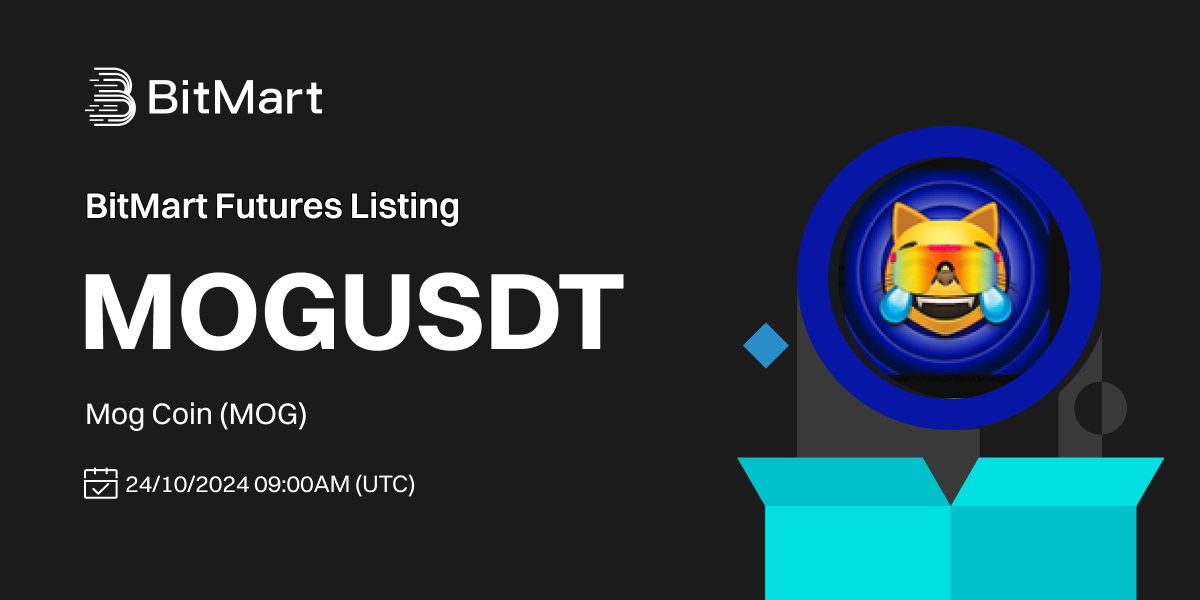 BitMart

BitMart Futures Listing

MOGUSDT

Mog Coin (MOG)

24/10/2024 09:00AM (UTC)